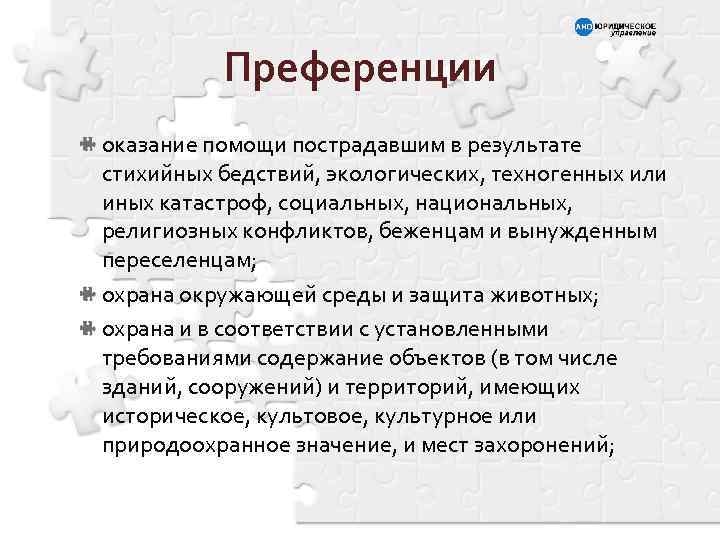 АНО ЮРИДИЧЕСКОЕ управление

Преференции

оказание помощи пострадавшим в результате стихийных бедствий, экологических, техногенных или иных катастроф, социальных, национальных, религиозных конфликтов, беженцам и вынужденным переселенцам;

охрана окружающей среды и защита животных;

охрана и в соответствии с установленными требованиями содержание объектов (в том числе зданий, сооружений) и территорий, имеющих историческое, культовое, культурное или природоохранное значение, и мест захоронений;